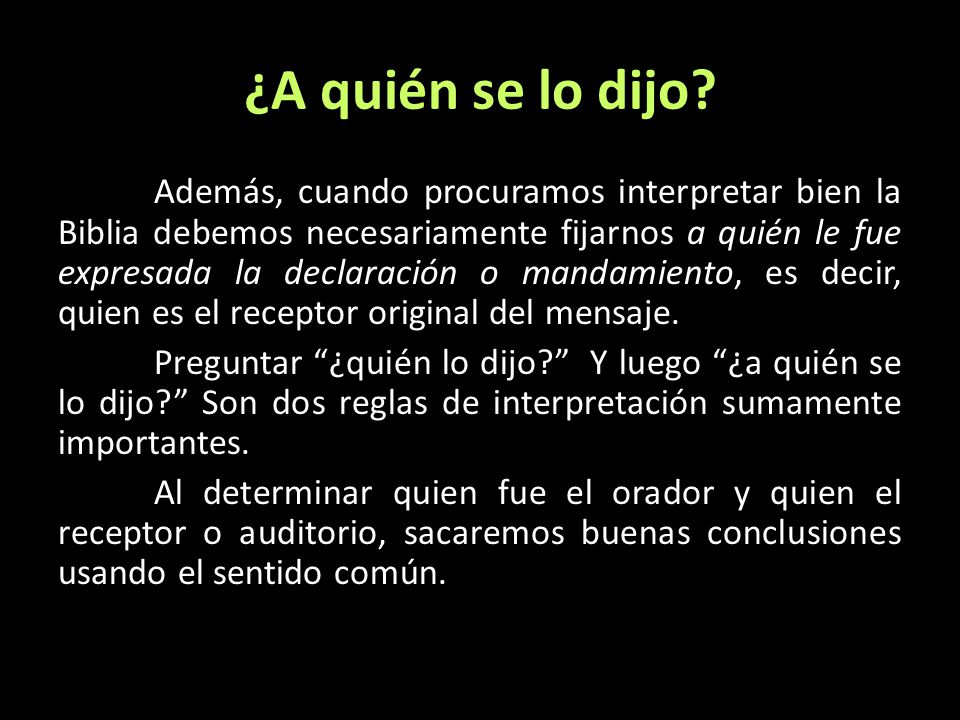 ¿A quién se lo dijo?

Además, cuando procuramos interpretar bien la Biblia debemos necesariamente fijarnos a quién le fue expresada la declaración o mandamiento, es decir, quien es el receptor original del mensaje.

Preguntar “¿quién lo dijo?” Y luego “¿a quién se lo dijo?” Son dos reglas de interpretación sumamente importantes.

Al determinar quien fue el orador y quien el receptor o auditorio, sacaremos buenas conclusiones usando el sentido común.